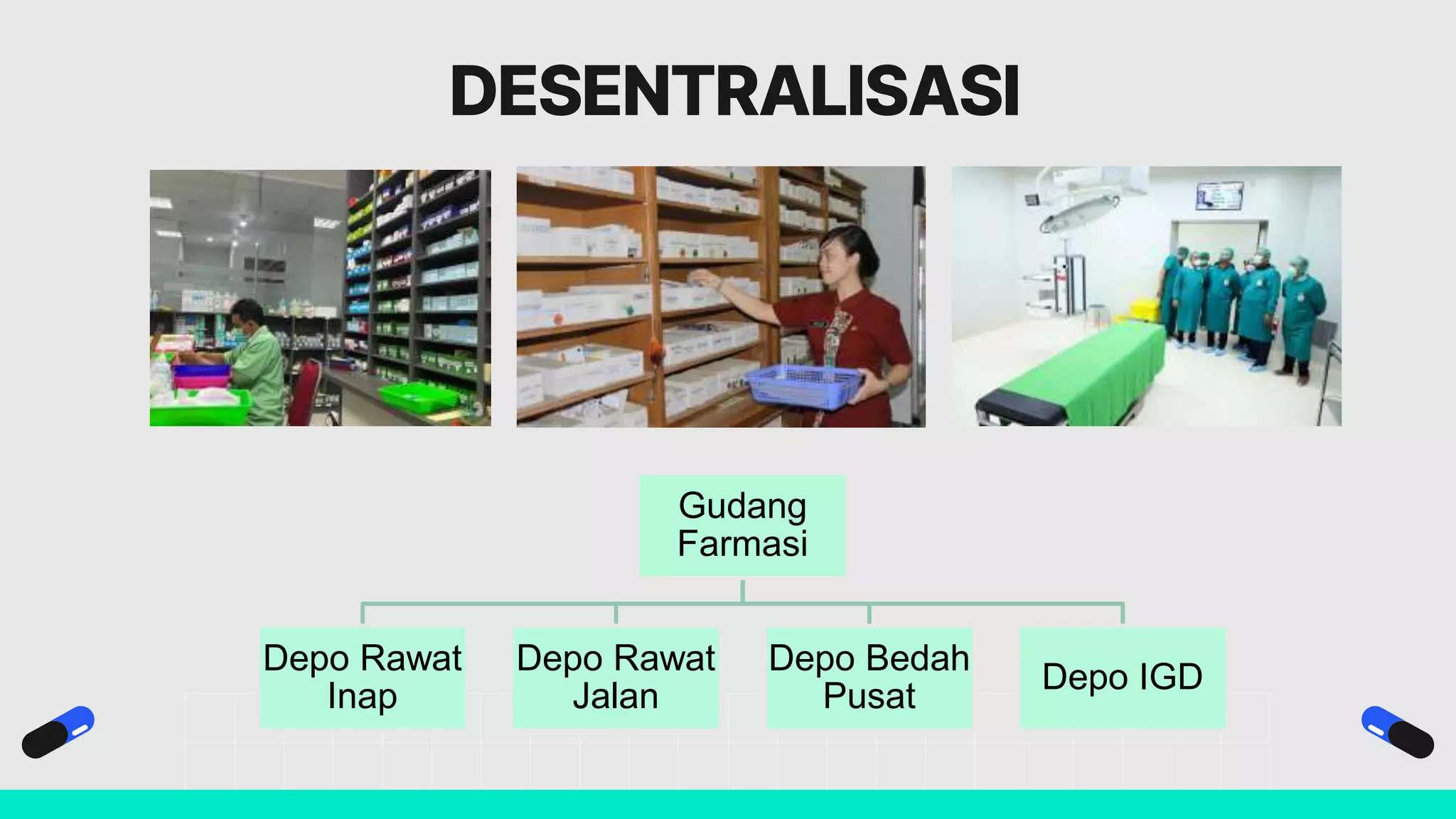 DESENTRALISASI

Gudang Farmasi

Depo Rawat Inap

Depo Rawat Jalan

Depo Bedah Pusat

Depo IGD